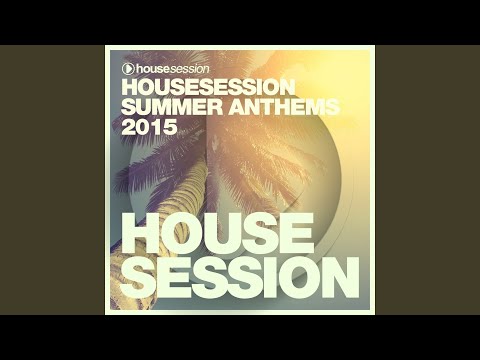 housesession

HOUSESESSION SUMMER ANTHEMS 2015

HOUSE SESSION